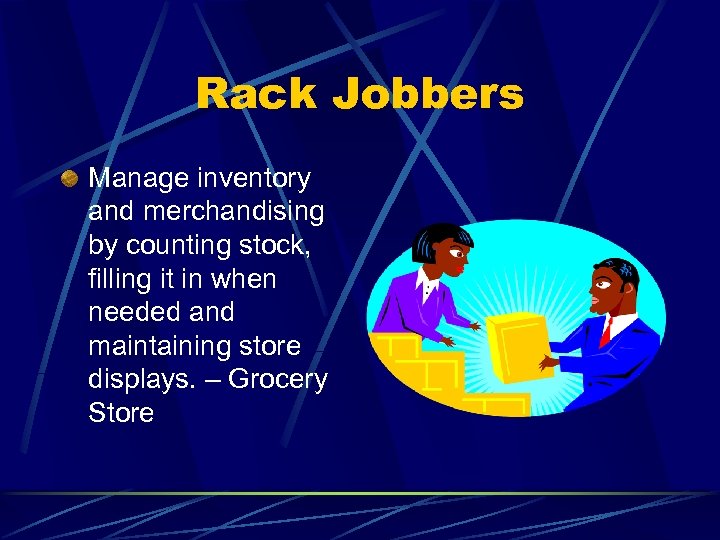 Rack Jobbers

Manage inventory and merchandising by counting stock, filling it in when needed and maintaining store displays. – Grocery Store